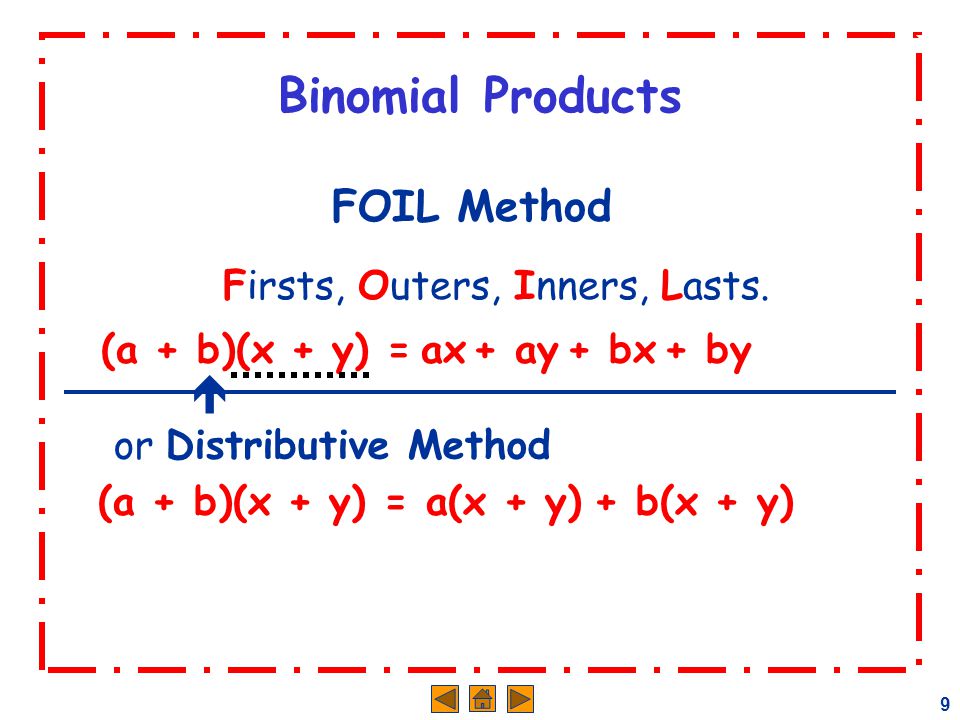 Binomial Products

FOIL Method

Firsts, Outers, Inners, Lasts.

$(a + b)(x + y) = ax + ay + bx + by$

or Distributive Method

$(a + b)(x + y) = a(x + y) + b(x + y)$

9